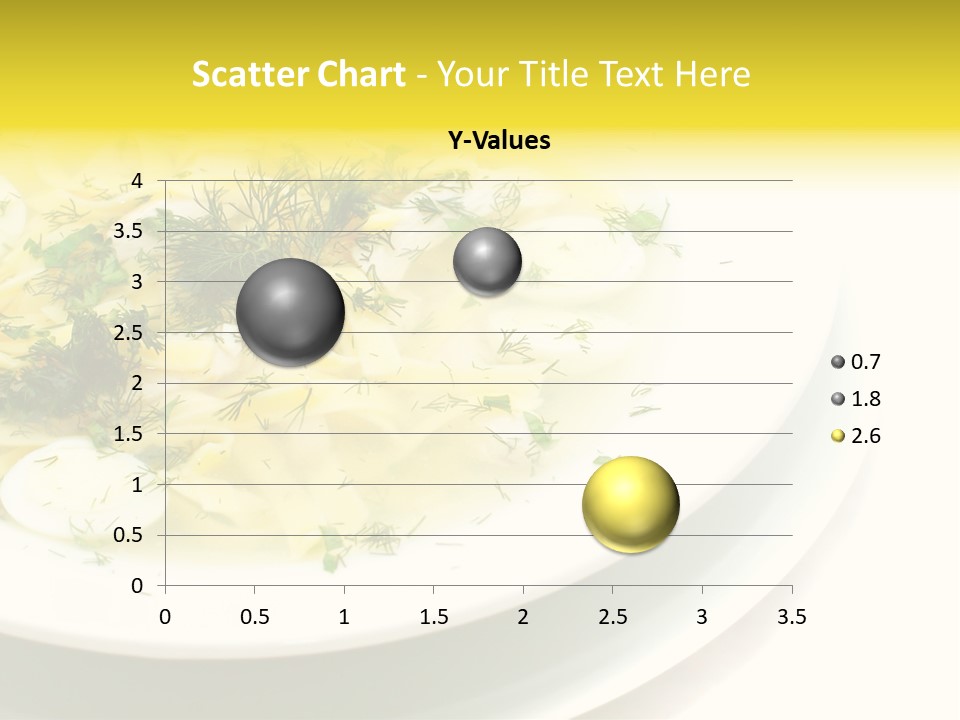 Scatter Chart - Your Title Text Here

Y-Values

4
3.5
3
2.5
2
1.5
1
0.5
0

0 0.5 1 1.5 2 2.5 3 3.5

0.7
1.8
2.6